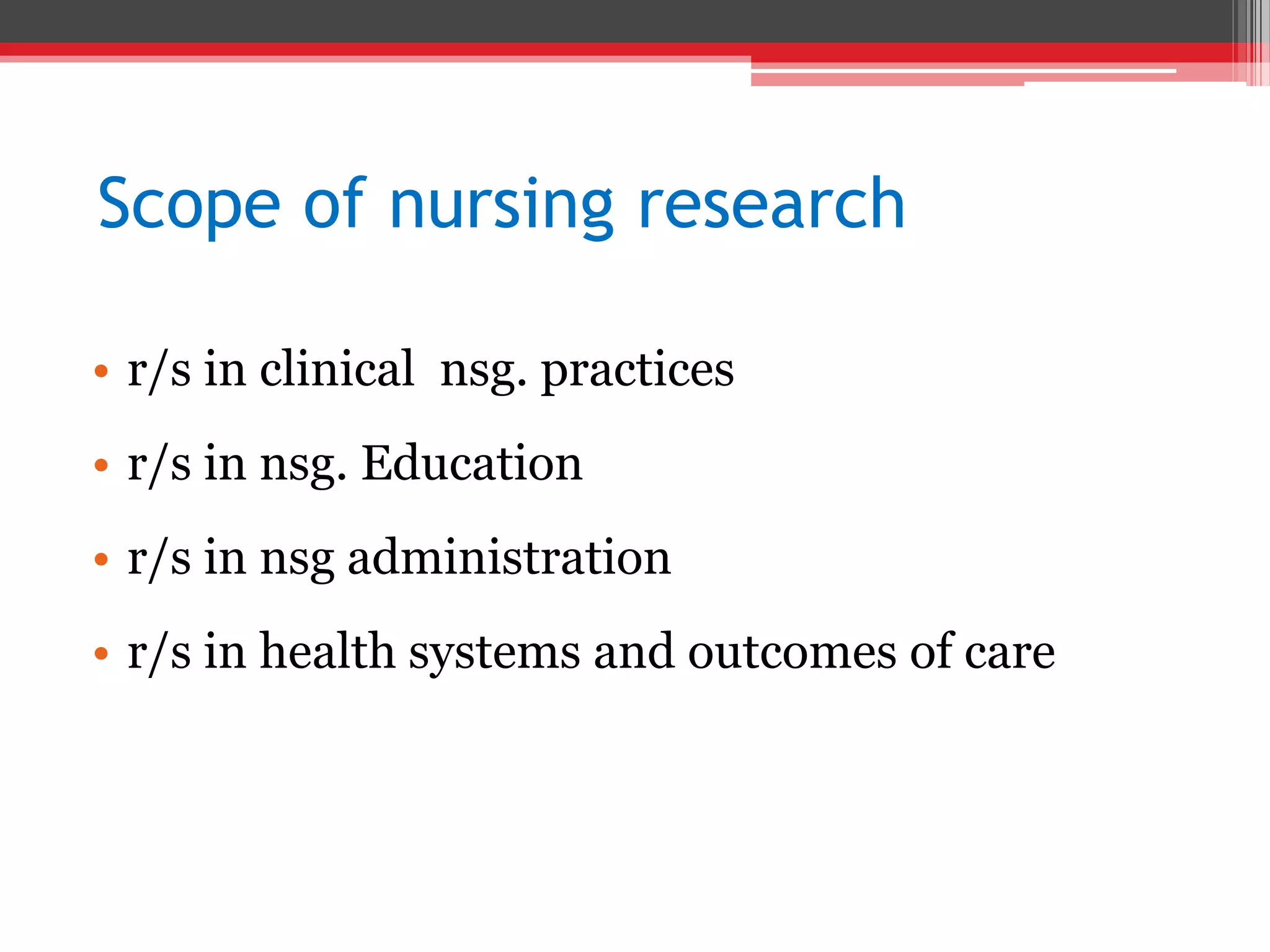 Scope of nursing research

• r/s in clinical  nsg. practices
• r/s in nsg. Education
• r/s in nsg administration
• r/s in health systems and outcomes of care